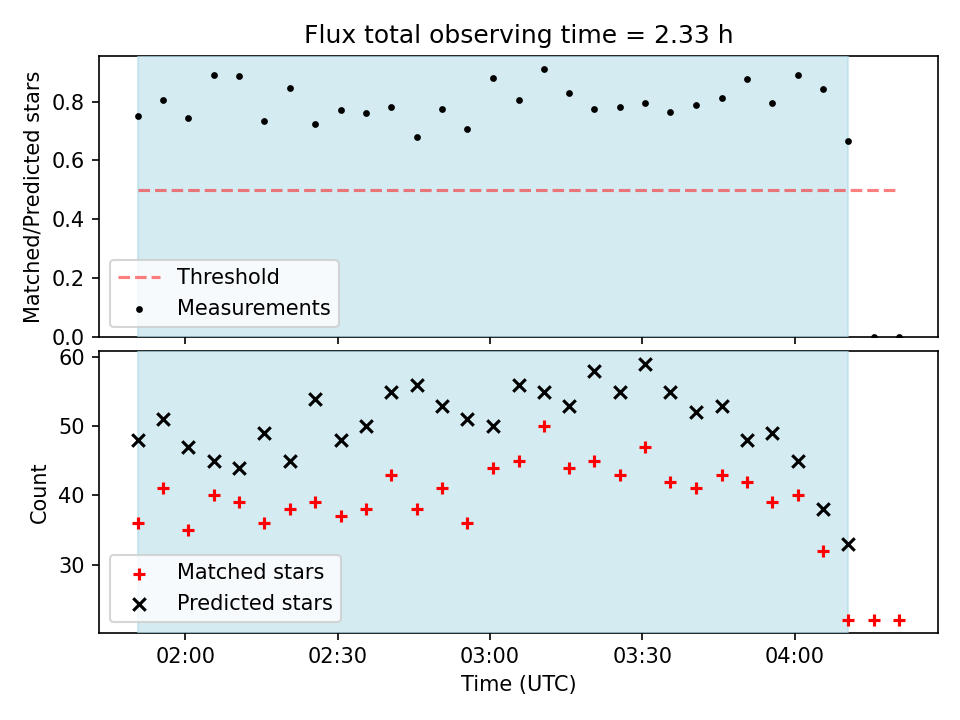 Flux total observing time = 2.33 h

Matched/Predicted stars

0.8
0.6
0.4
0.2
0.0

Threshold
Measurements

Count

60
50
40
30

Matched stars
Predicted stars

02:00
02:30
03:00
03:30
04:00

Time (UTC)